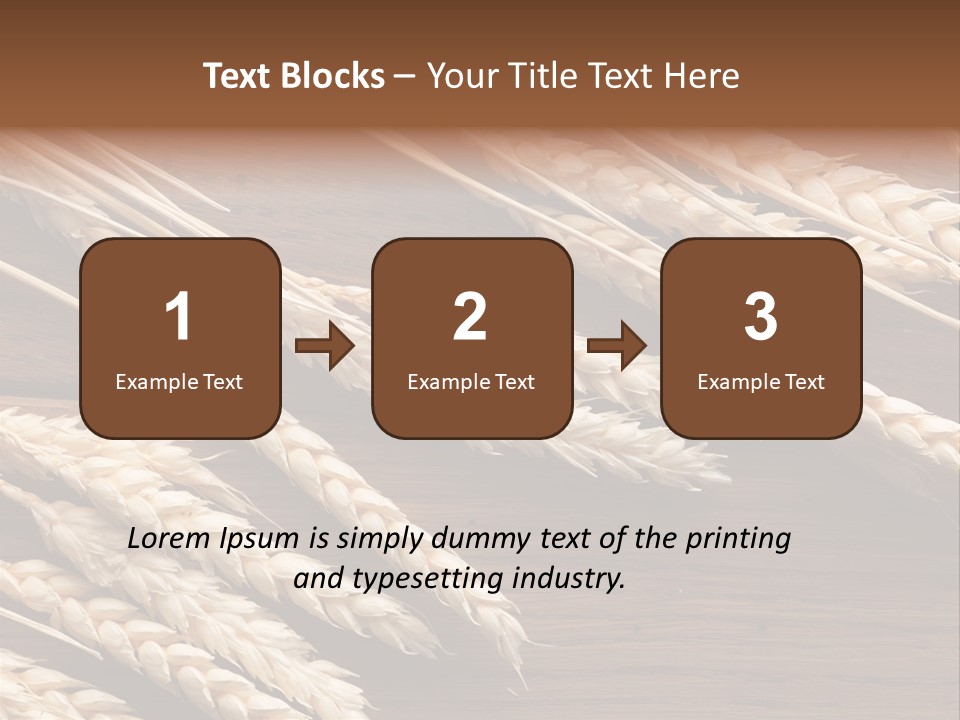 Text Blocks – Your Title Text Here

1
Example Text

2
Example Text

3
Example Text

Lorem Ipsum is simply dummy text of the printing and typesetting industry.